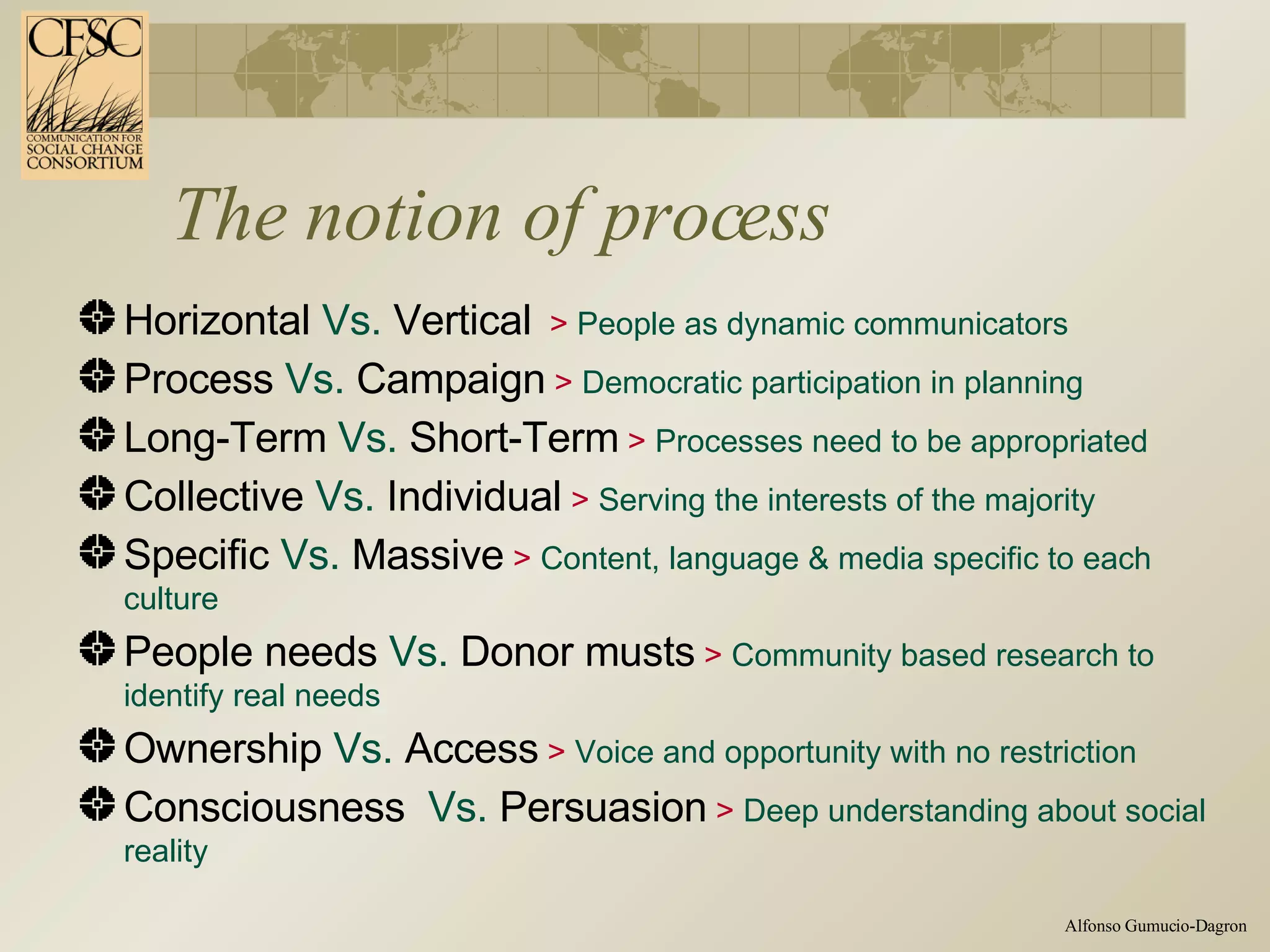 CFSC
COMMUNICATION FOR SOCIAL CHANGE CONSORTIUM

The notion of process

Horizontal Vs. Vertical > People as dynamic communicators

Process Vs. Campaign > Democratic participation in planning

Long-Term Vs. Short-Term > Processes need to be appropriated

Collective Vs. Individual > Serving the interests of the majority

Specific Vs. Massive > Content, language & media specific to each culture

People needs Vs. Donor musts > Community based research to identify real needs

Ownership Vs. Access > Voice and opportunity with no restriction

Consciousness Vs. Persuasion > Deep understanding about social reality

Alfonso Gumucio-Dagron